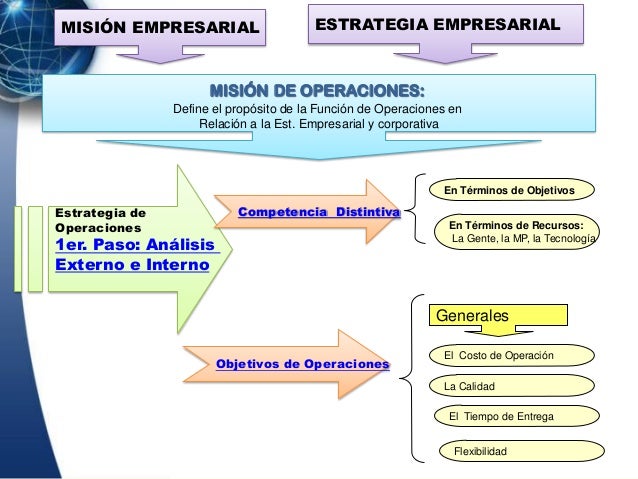 MISIÓN EMPRESARIAL

ESTRATEGIA EMPRESARIAL

MISIÓN DE OPERACIONES:
Define el propósito de la Función de Operaciones en Relación a la Est. Empresarial y corporativa

Estrategia de Operaciones
1er. Paso: Análisis Externo e Interno

Competencia Distintiva

En Términos de Objetivos

En Términos de Recursos:
La Gente, la MP, la Tecnología

Objetivos de Operaciones

Generales

El Costo de Operación

La Calidad

El Tiempo de Entrega

Flexibilidad